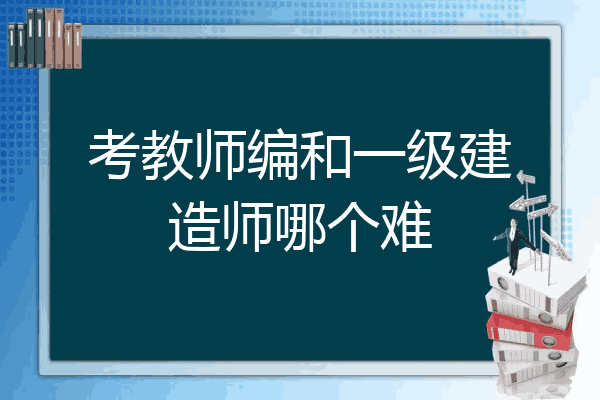 考教师编和一级建造师哪个难